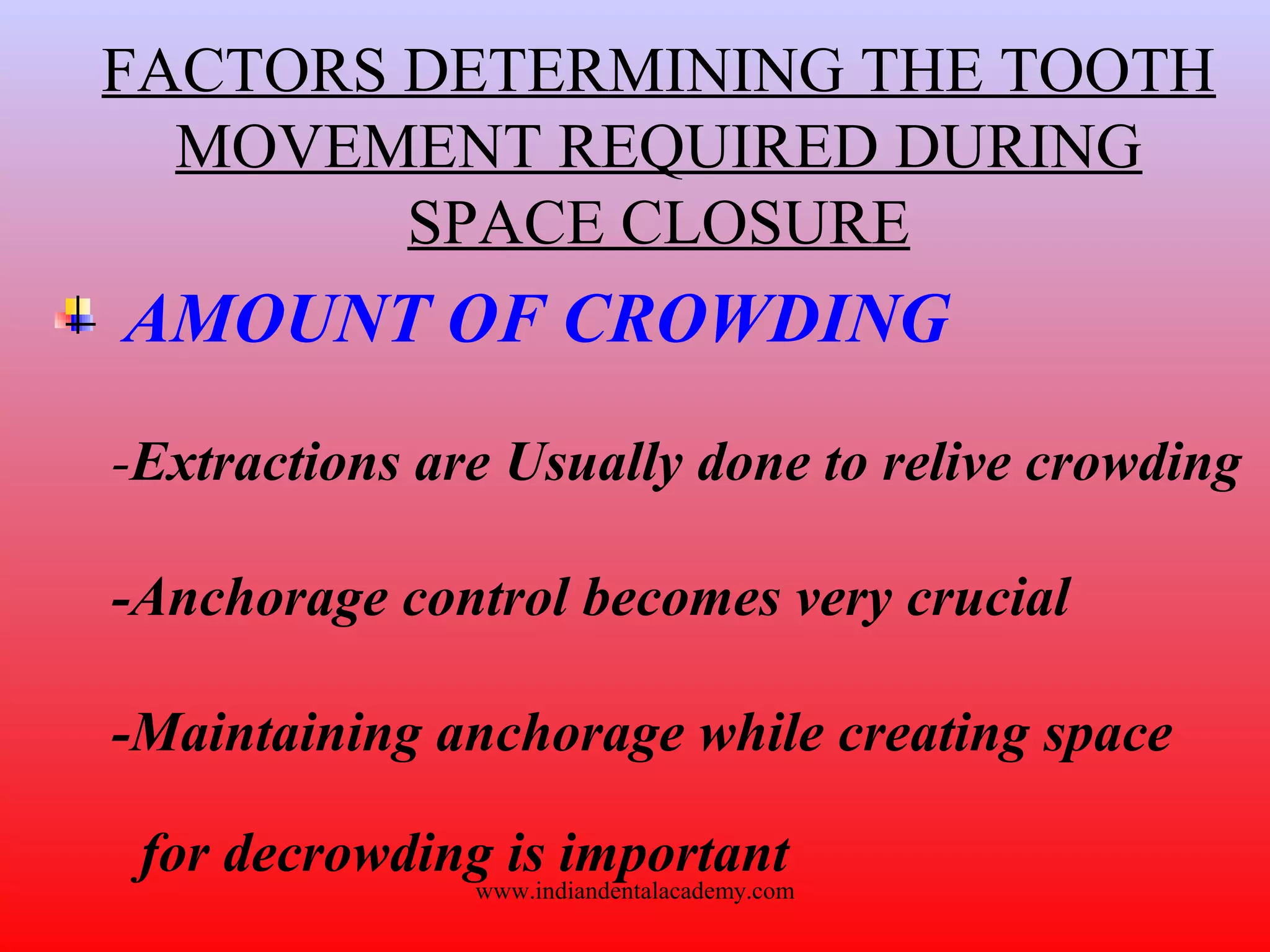 FACTORS DETERMINING THE TOOTH MOVEMENT REQUIRED DURING SPACE CLOSURE

AMOUNT OF CROWDING

-Extractions are Usually done to relive crowding

-Anchorage control becomes very crucial

-Maintaining anchorage while creating space for decrowding is important

www.indiandentalacademy.com